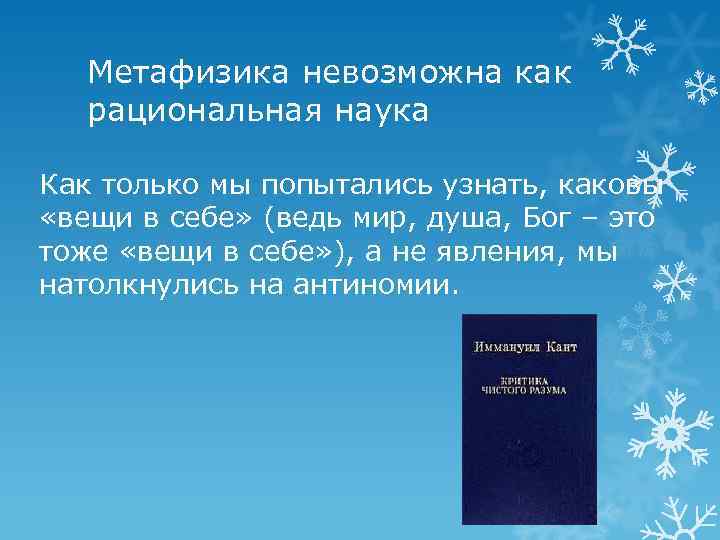 Метафизика невозможна как рациональная наука

Как только мы попытались узнать, каковы «вещи в себе» (ведь мир, душа, Бог – это тоже «вещи в себе»), а не явления, мы натолкнулись на антиномии.

Иммануил Кант

КРИТИКА ЧИСТОГО РАЗУМА